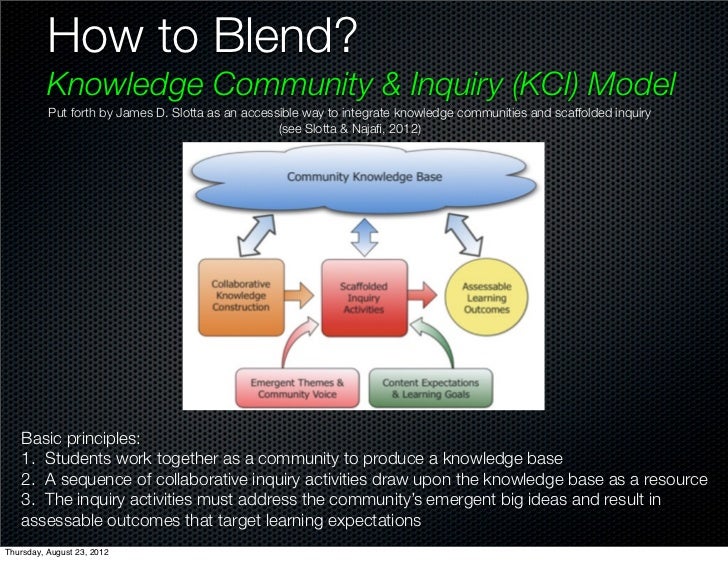 How to Blend?

Knowledge Community & Inquiry (KCI) Model

Put forth by James D. Slotta as an accessible way to integrate knowledge communities and scaffolded inquiry (see Slotta & Najafi, 2012)

Community Knowledge Base

Collaborative Knowledge Construction

Scaffolded Inquiry Activities

Assessable Learning Outcomes

Emergent Themes & Community Voice

Content Expectations & Learning Goals

Basic principles:
1. Students work together as a community to produce a knowledge base
2. A sequence of collaborative inquiry activities draw upon the knowledge base as a resource
3. The inquiry activities must address the community's emergent big ideas and result in assessable outcomes that target learning expectations

Thursday, August 23, 2012